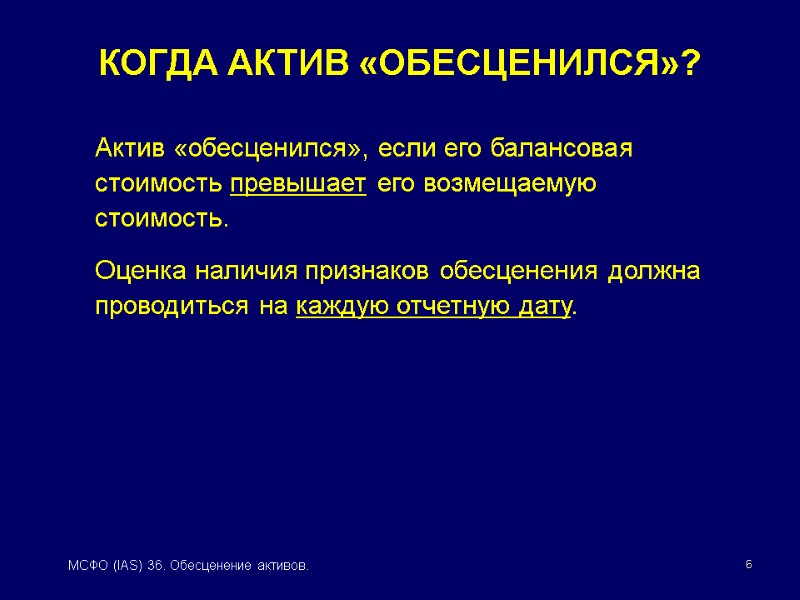 КОГДА АКТИВ «ОБЕСЦЕНИЛСЯ»?

Актив «обесценился», если его балансовая стоимость превышает его возмещаемую стоимость.

Оценка наличия признаков обесценения должна проводиться на каждую отчетную дату.

МСФО (IAS) 36. Обесценение активов.

6